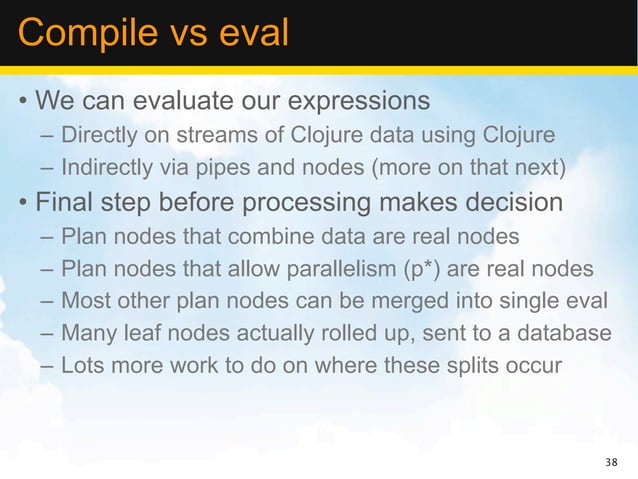 Compile vs eval

• We can evaluate our expressions
– Directly on streams of Clojure data using Clojure
– Indirectly via pipes and nodes (more on that next)
• Final step before processing makes decision
– Plan nodes that combine data are real nodes
– Plan nodes that allow parallelism (p*) are real nodes
– Most other plan nodes can be merged into single eval
– Many leaf nodes actually rolled up, sent to a database
– Lots more work to do on where these splits occur

38